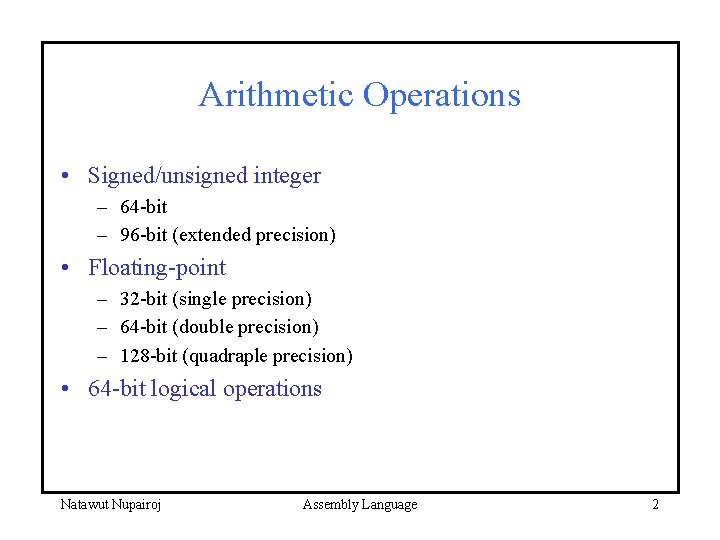 Arithmetic Operations

• Signed/unsigned integer
– 64-bit
– 96-bit (extended precision)
• Floating-point
– 32-bit (single precision)
– 64-bit (double precision)
– 128-bit (quadraple precision)
• 64-bit logical operations

Natawut Nupairoj
Assembly Language
2